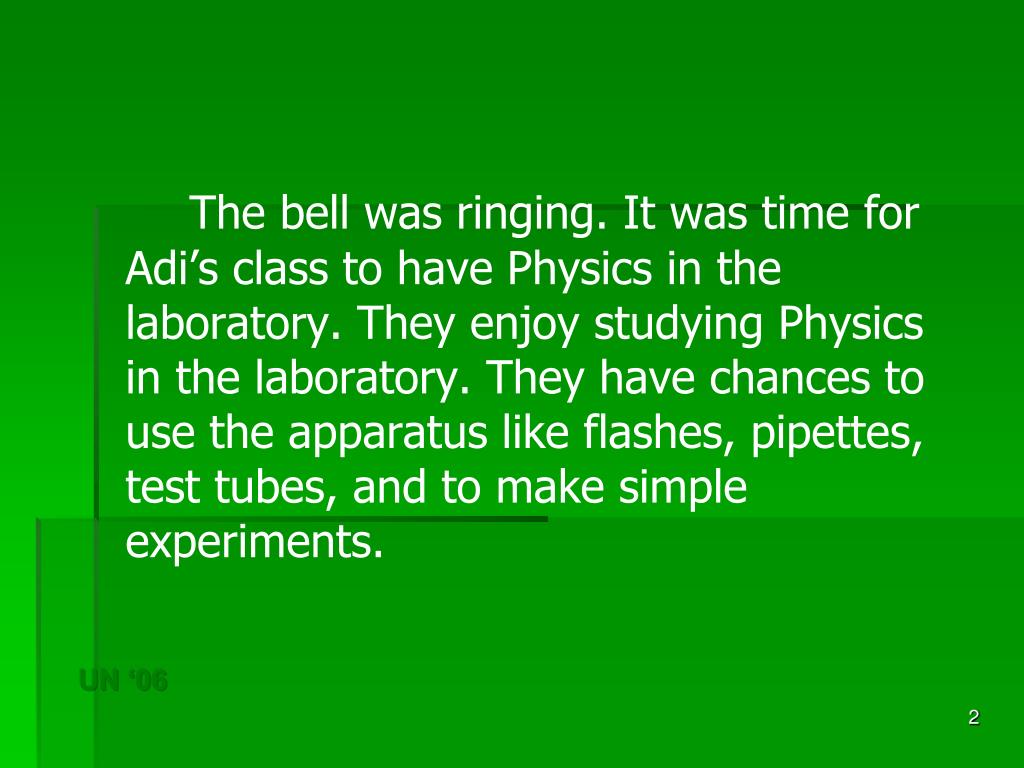 The bell was ringing. It was time for Adi’s class to have Physics in the laboratory. They enjoy studying Physics in the laboratory. They have chances to use the apparatus like flashes, pipettes, test tubes, and to make simple experiments.

UN ‘06

2